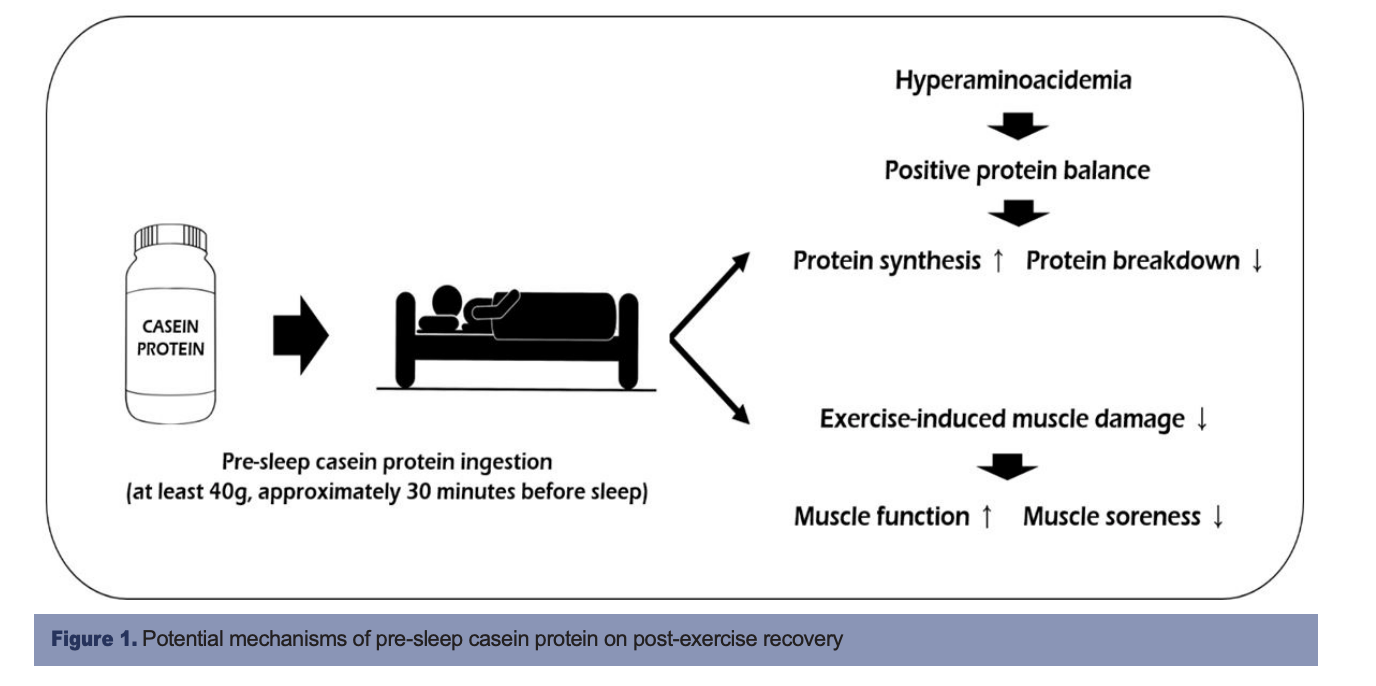 CASEIN PROTEIN

Pre-sleep casein protein ingestion
(at least 40g, approximately 30 minutes before sleep)

Hyperaminoacidemia

Positive protein balance

Protein synthesis ↑ Protein breakdown ↓

Exercise-induced muscle damage ↓

Muscle function ↑ Muscle soreness ↓

Figure 1. Potential mechanisms of pre-sleep casein protein on post-exercise recovery